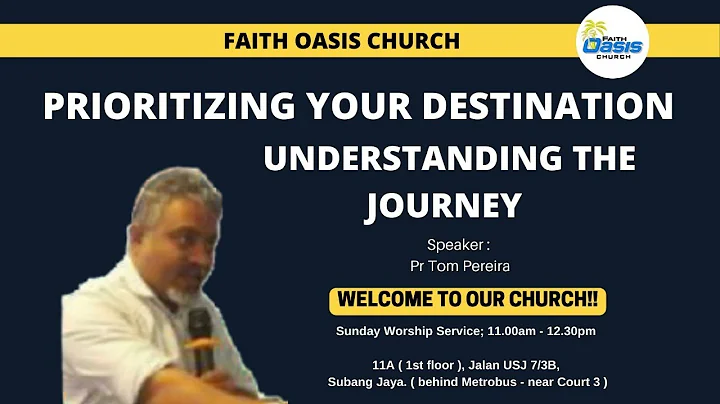 FAITH OASIS CHURCH

FAITH Oasis CHURCH

PRIORITIZING YOUR DESTINATION

UNDERSTANDING THE JOURNEY

Speaker :
Pr Tom Pereira

WELCOME TO OUR CHURCH!!

Sunday Worship Service; 11.00am - 12.30pm

11A ( 1st floor ), Jalan USJ 7/3B,
Subang Jaya. ( behind Metrobus - near Court 3 )